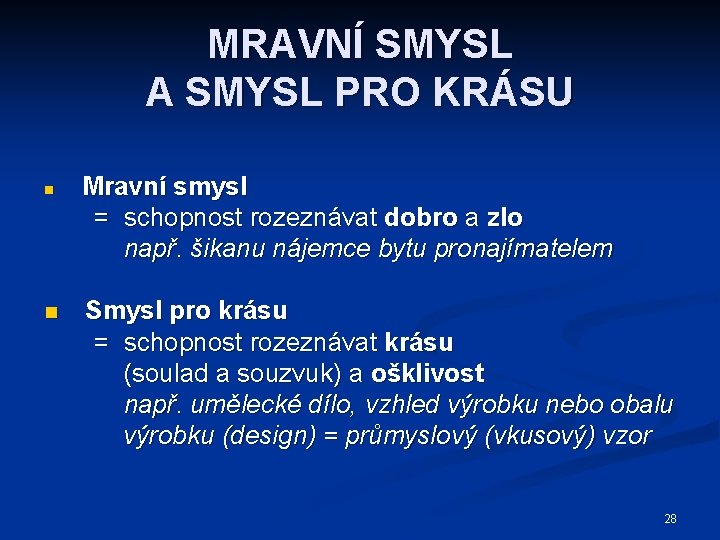 MRAVNÍ SMYSL
A SMYSL PRO KRÁSU

Mravní smysl
= schopnost rozeznávat dobro a zlo
např. šikanu nájemce bytu pronajímatelem

Smysl pro krásu
= schopnost rozeznávat krásu (soulad a souzvuk) a ošklivost
např. umělecké dílo, vzhled výrobku nebo obalu výrobku (design) = průmyslový (vkusový) vzor

28